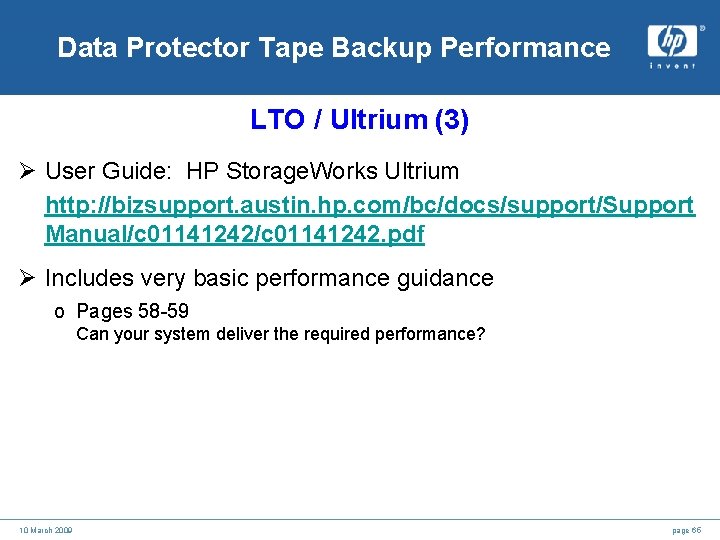 Data Protector Tape Backup Performance

hp invent

LTO / Ultrium (3)

➢ User Guide: HP StorageWorks Ultrium
http://bizsupport.austin.hp.com/bc/docs/support/SupportManual/c01141242/c01141242.pdf

➢ Includes very basic performance guidance

o Pages 58-59
Can your system deliver the required performance?

10 March 2009

page 66